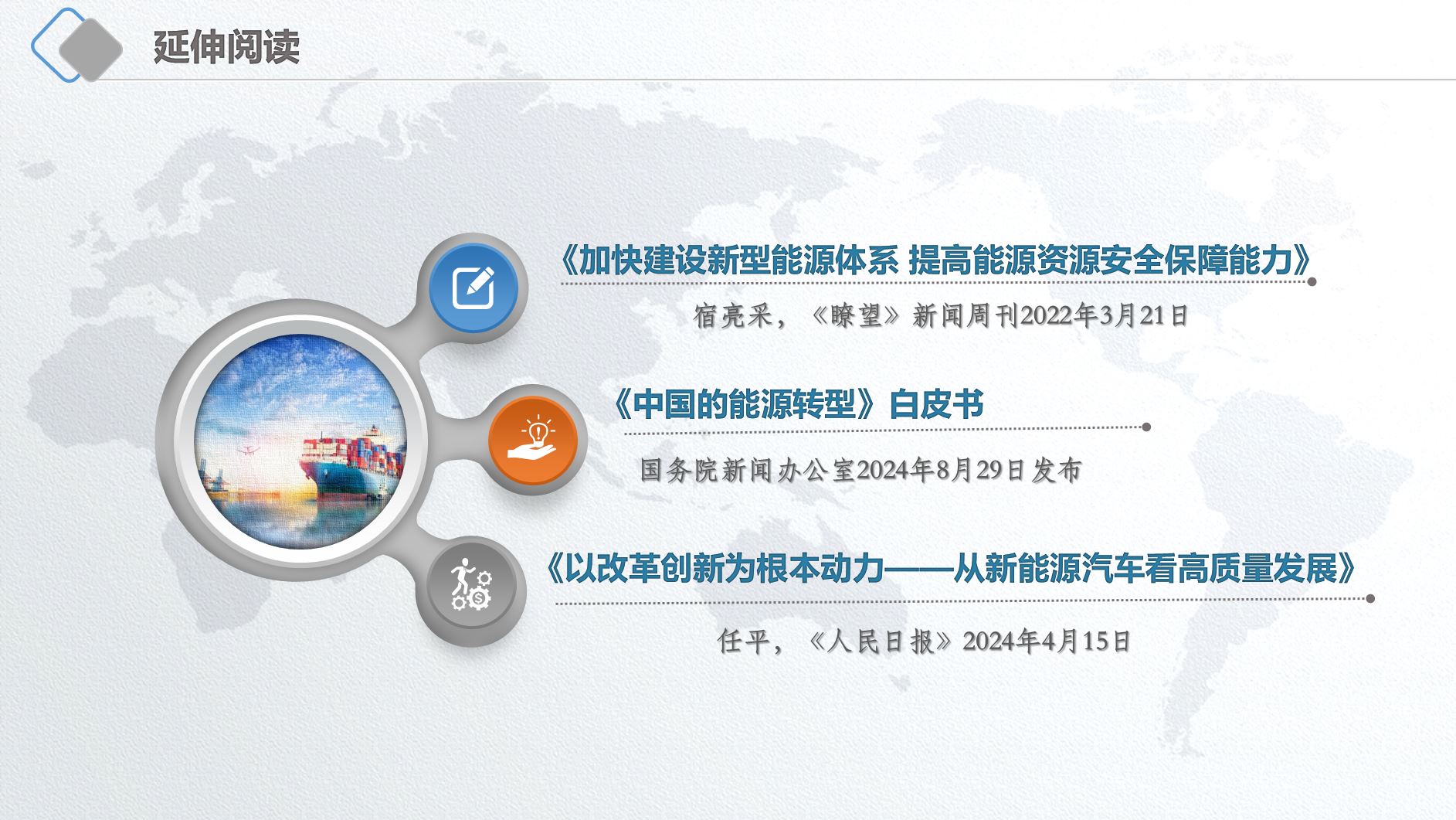 延伸阅读

《加快建设新型能源体系 提高能源资源安全保障能力》

宿亮采，《瞭望》新闻周刊2022年3月21日

《中国的能源转型》白皮书

国务院新闻办公室2024年8月29日发布

《以改革创新为根本动力——从新能源汽车看高质量发展》

任平，《人民日报》2024年4月15日